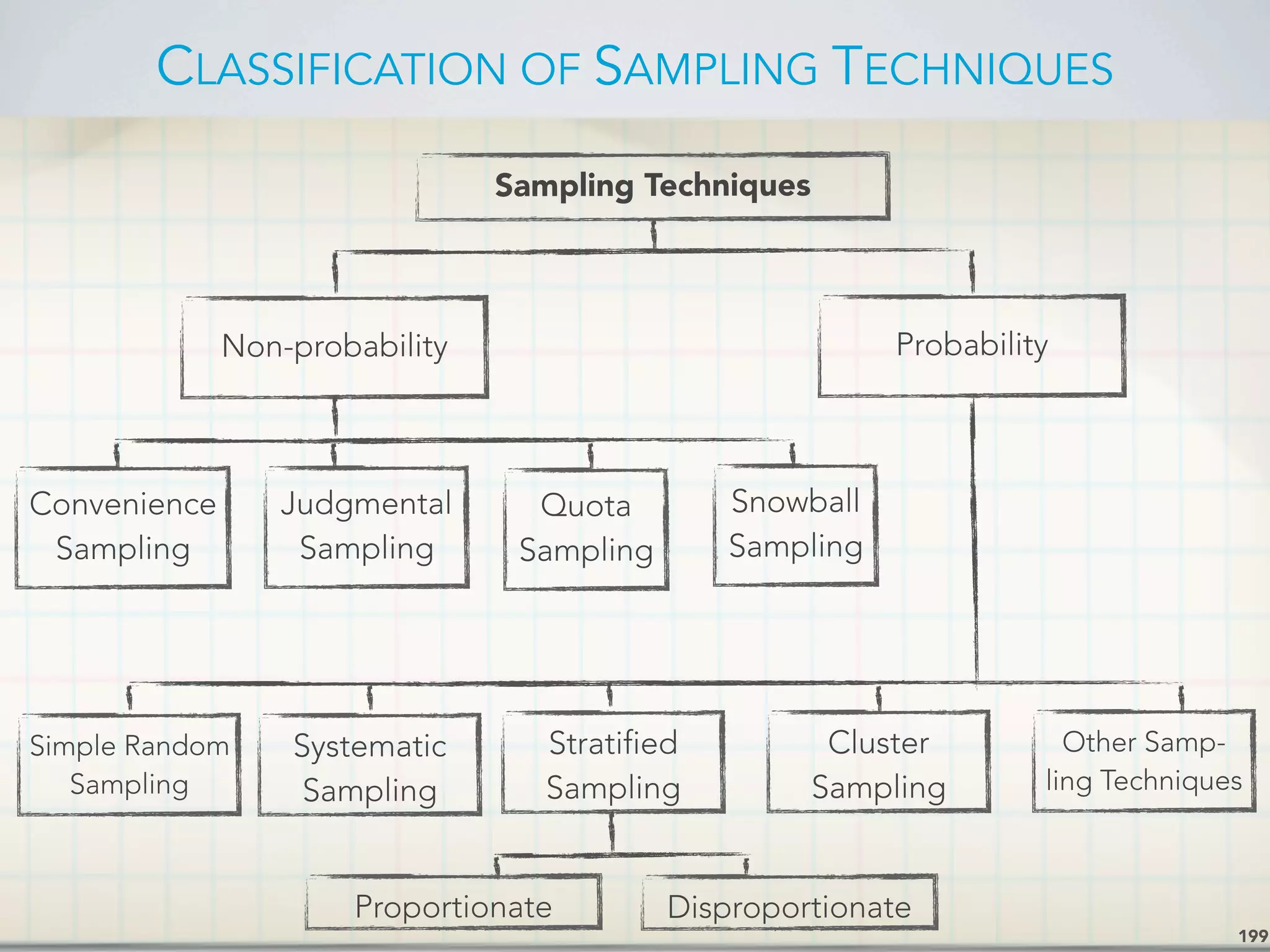 CLASSIFICATION OF SAMPLING TECHNIQUES

Sampling Techniques

Non-probability

Probability

Convenience Sampling

Judgmental Sampling

Quota Sampling

Snowball Sampling

Simple Random Sampling

Systematic Sampling

Stratified Sampling

Cluster Sampling

Other Sampling Techniques

Proportionate

Disproportionate

199